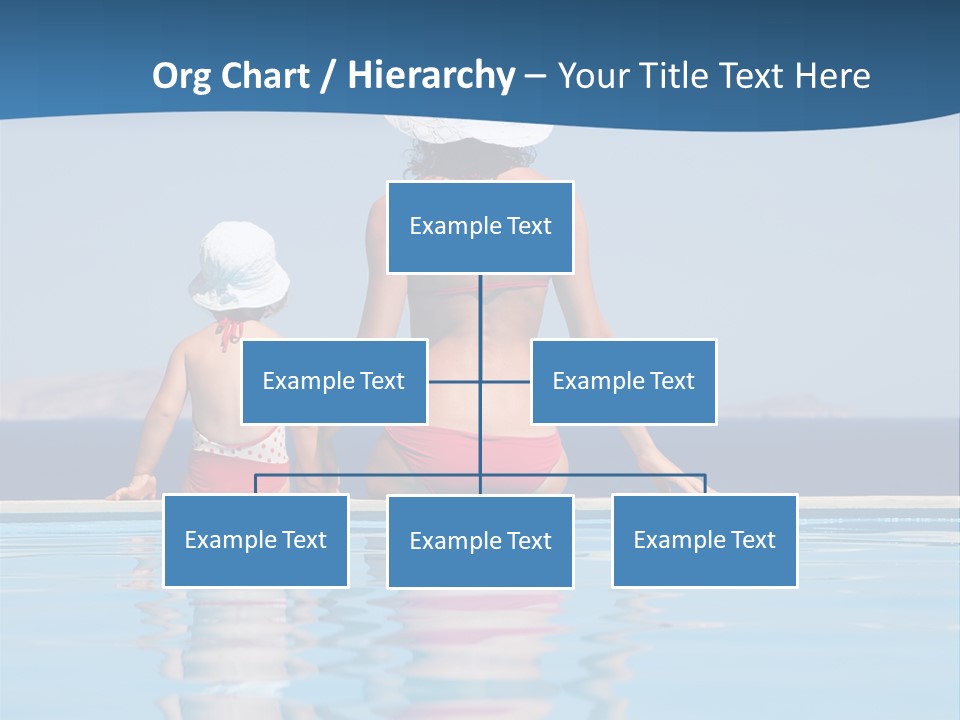 Org Chart / Hierarchy – Your Title Text Here

Example Text

Example Text

Example Text

Example Text

Example Text

Example Text